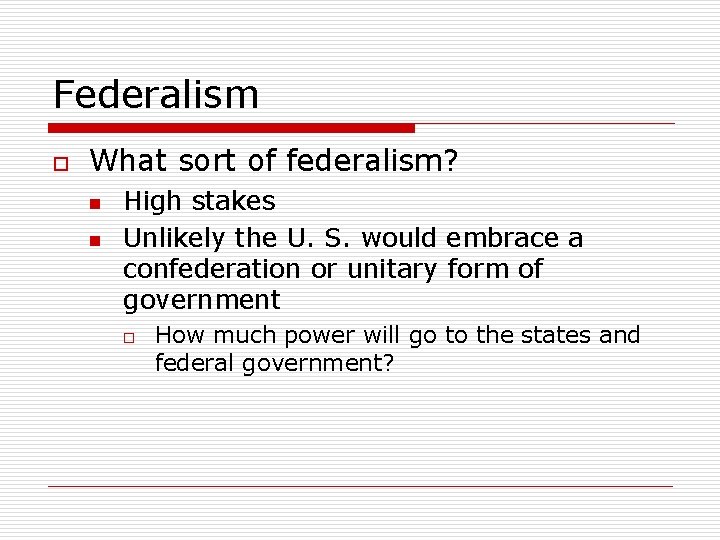 Federalism

What sort of federalism?

High stakes

Unlikely the U. S. would embrace a confederation or unitary form of government

How much power will go to the states and federal government?